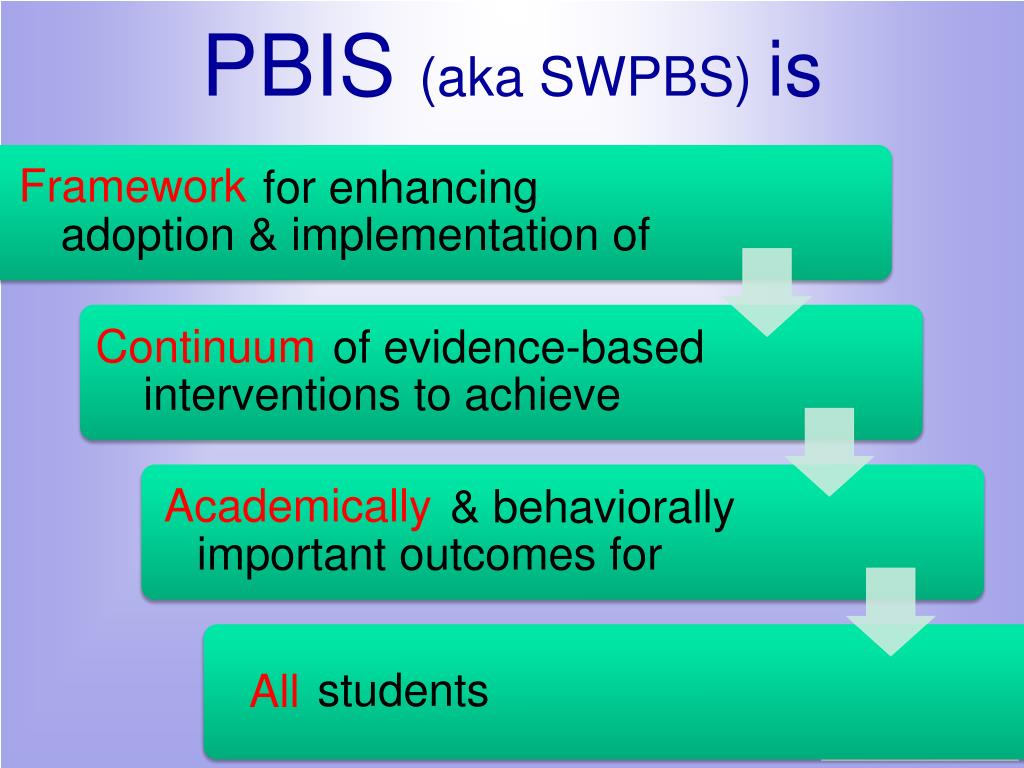 PBIS (aka SWPBS) is

Framework for enhancing adoption & implementation of

Continuum of evidence-based interventions to achieve

Academically & behaviorally important outcomes for

All students